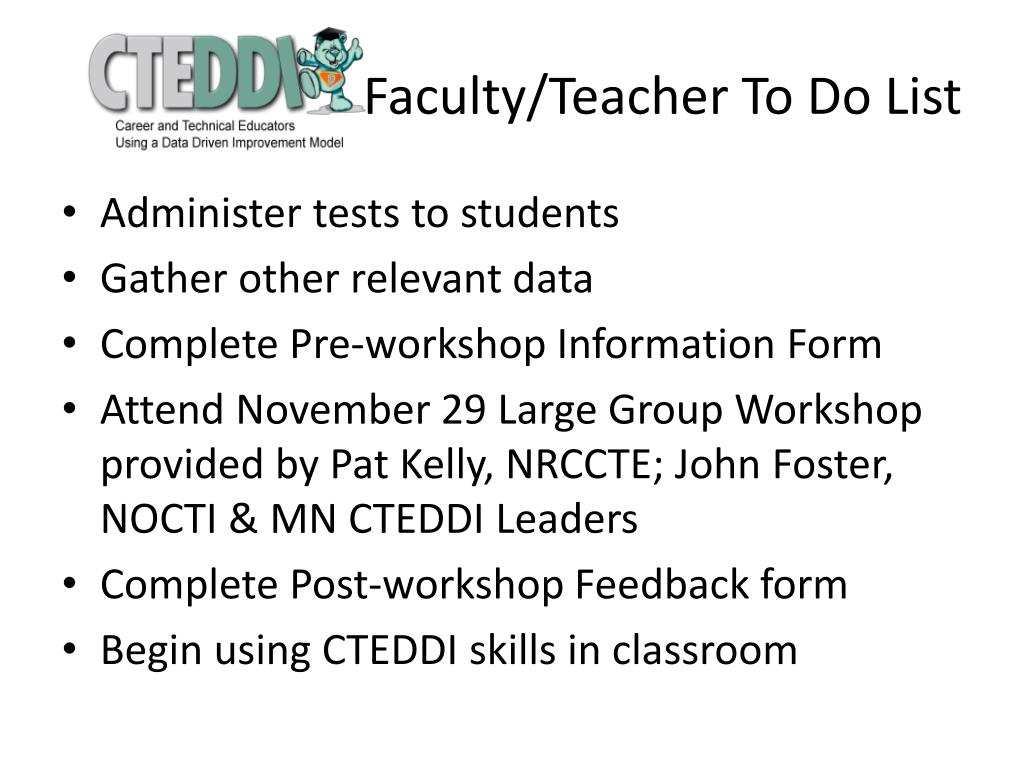 CTEDDI
Career and Technical Educators
Using a Data Driven Improvement Model

Faculty/Teacher To Do List

• Administer tests to students
• Gather other relevant data
• Complete Pre-workshop Information Form
• Attend November 29 Large Group Workshop provided by Pat Kelly, NRCCTE; John Foster, NOCTI & MN CTEDDI Leaders
• Complete Post-workshop Feedback form
• Begin using CTEDDI skills in classroom